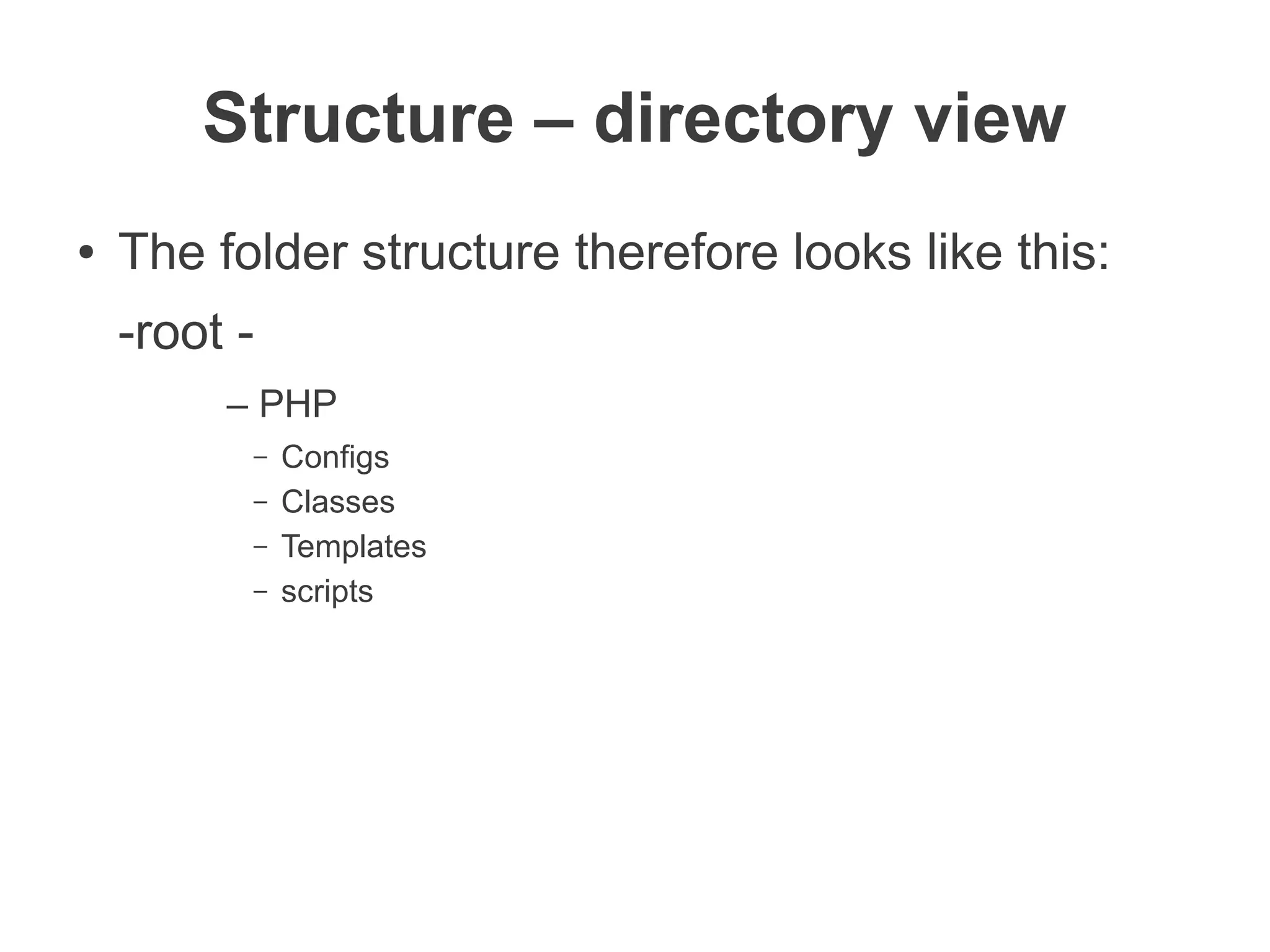 Structure – directory view

• The folder structure therefore looks like this:

-root -

– PHP

– Configs
– Classes
– Templates
– scripts